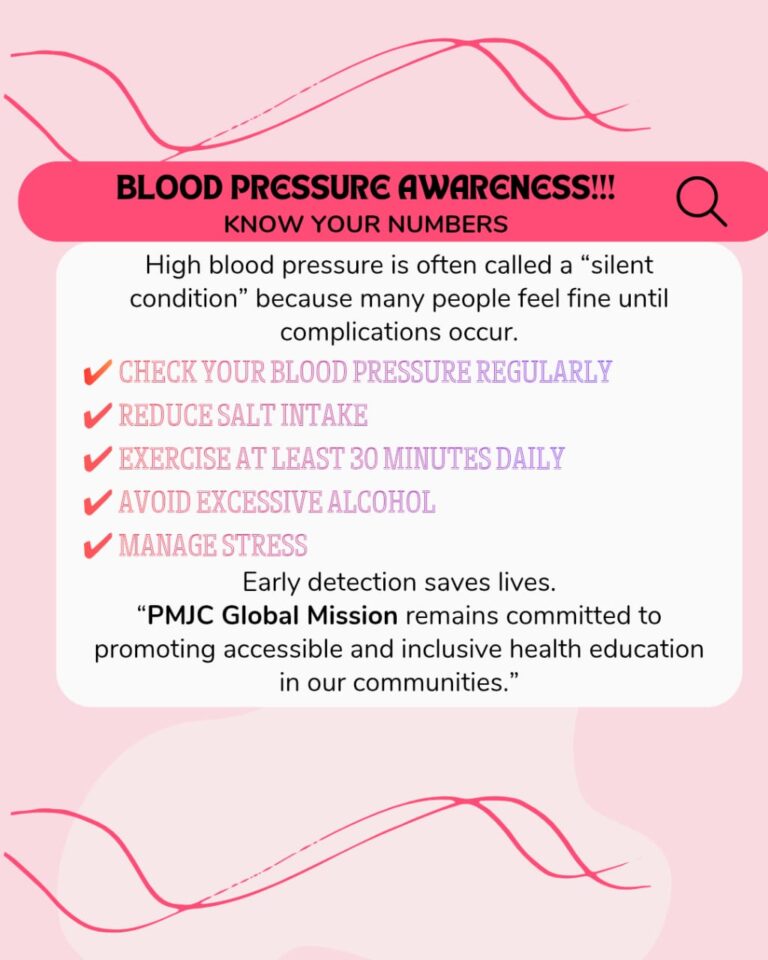 BLOOD PRESSURE AWARENESS!!!
KNOW YOUR NUMBERS

High blood pressure is often called a “silent condition” because many people feel fine until complications occur.

✔ CHECK YOUR BLOOD PRESSURE REGULARLY
✔ REDUCE SALT INTAKE
✔ EXERCISE AT LEAST 30 MINUTES DAILY
✔ AVOID EXCESSIVE ALCOHOL
✔ MANAGE STRESS

Early detection saves lives.
“PMJC Global Mission remains committed to promoting accessible and inclusive health education in our communities.”